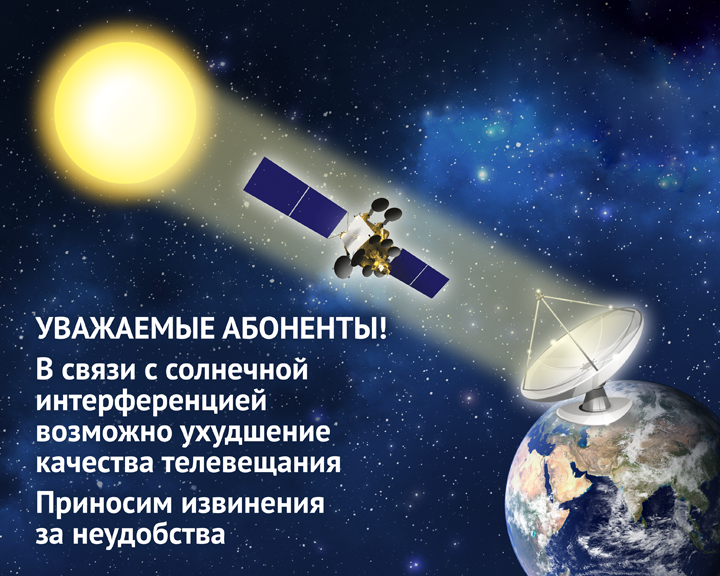 УВАЖАЕМЫЕ АБОНЕНТЫ!

В связи с солнечной интерференцией возможно ухудшение качества телевещания

Приносим извинения за неудобства